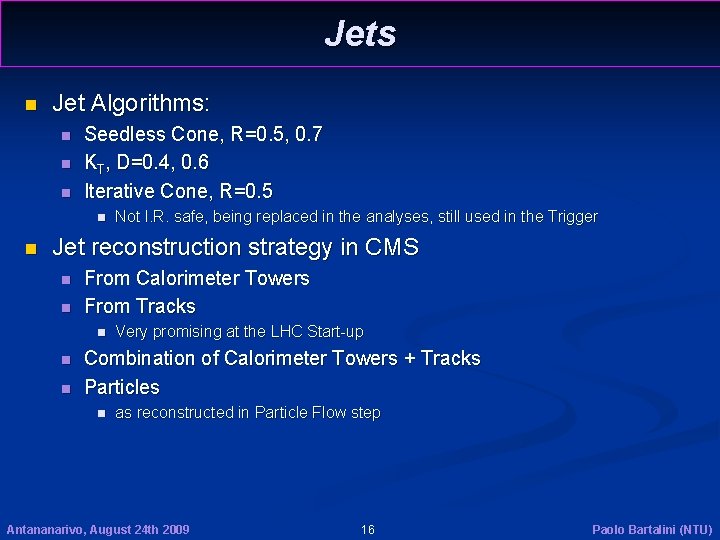 Jets

Jet Algorithms:

Seedless Cone, R=0.5, 0.7

$K_T$, D=0.4, 0.6

Iterative Cone, R=0.5

Not I.R. safe, being replaced in the analyses, still used in the Trigger

Jet reconstruction strategy in CMS

From Calorimeter Towers

From Tracks

Very promising at the LHC Start-up

Combination of Calorimeter Towers + Tracks

Particles

as reconstructed in Particle Flow step

Antananarivo, August 24th 2009

16

Paolo Bartalini (NTU)